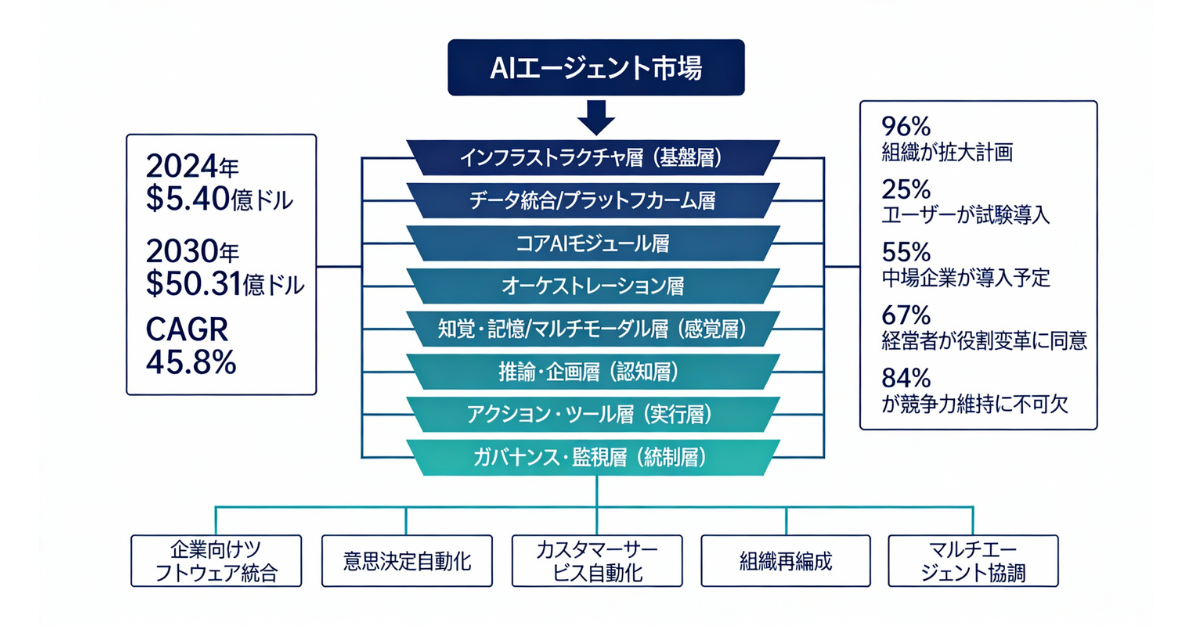 AIエージェント市場

2024年
$5.40億ドル

2030年
$50.31億ドル

CAGR
45.8%

インフラストラクチャ層（基盤層）

データ統合/プラットフカーム層

コアAIモジュール層

オーケストレーション層

知覚・記憶/マルチモーダル層（感覚層）

推論・企画層（認知層）

アクション・ツール層（実行層）

ガバナンス・監視層（統制層）

96%
組織が拡大計画

25%
ユーザーが試験導入

55%
中場企業が導入予定

67%
経営者が役割変革に同意

84%
が競争力維持に不可欠

企業向けツフトウェア統合

意思決定自動化

カスタマーサービス自動化

組織再編成

マルチエージェント協調